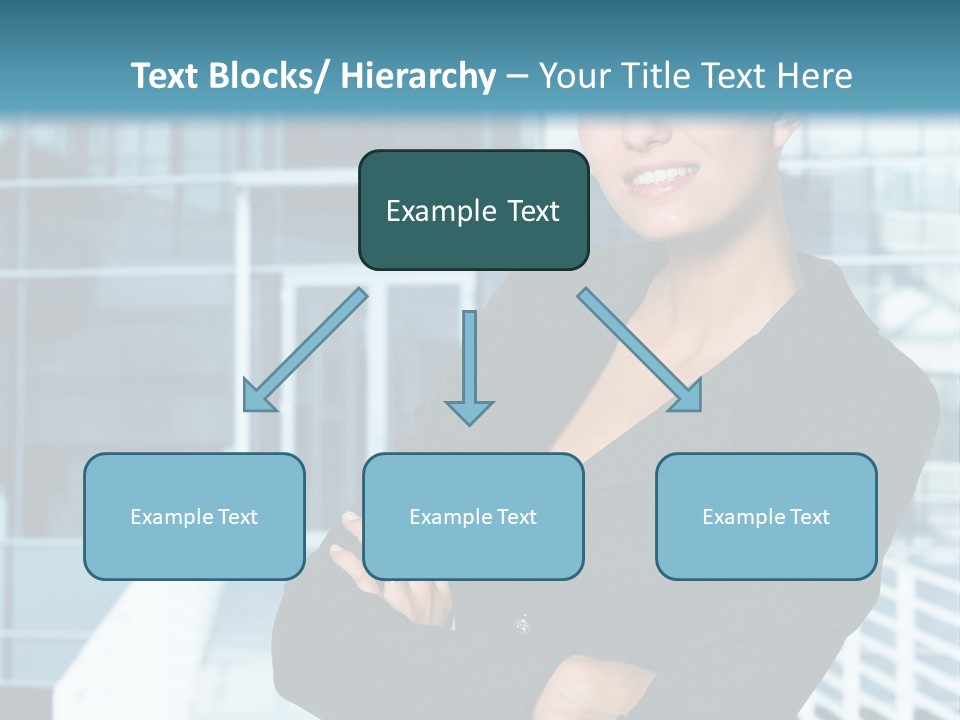 Text Blocks/ Hierarchy – Your Title Text Here

Example Text

Example Text

Example Text

Example Text